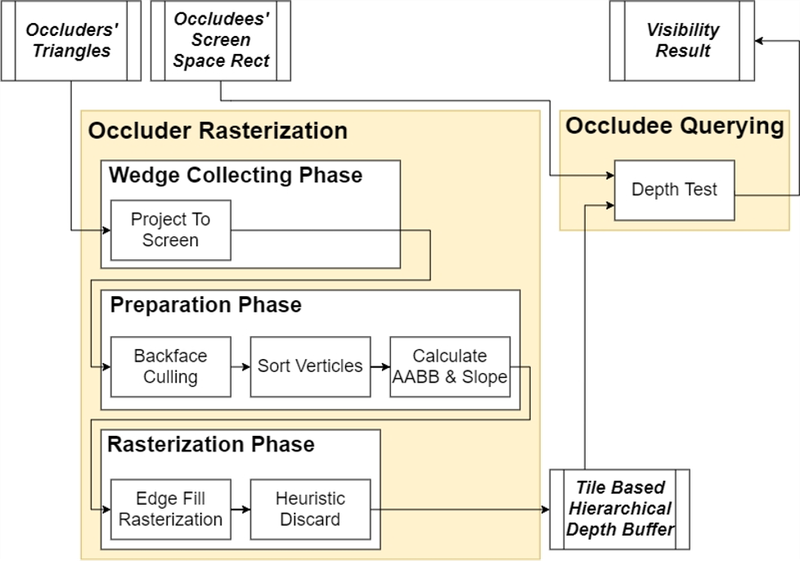 Occluders' Triangles

Occludees' Screen Space Rect

Visibility Result

Occluder Rasterization

Wedge Collecting Phase

Project To Screen

Preparation Phase

Backface Culling

Sort Verticles

Calculate AABB & Slope

Rasterization Phase

Edge Fill Rasterization

Heuristic Discard

Occludee Querying

Depth Test

Tile Based Hierarchical Depth Buffer